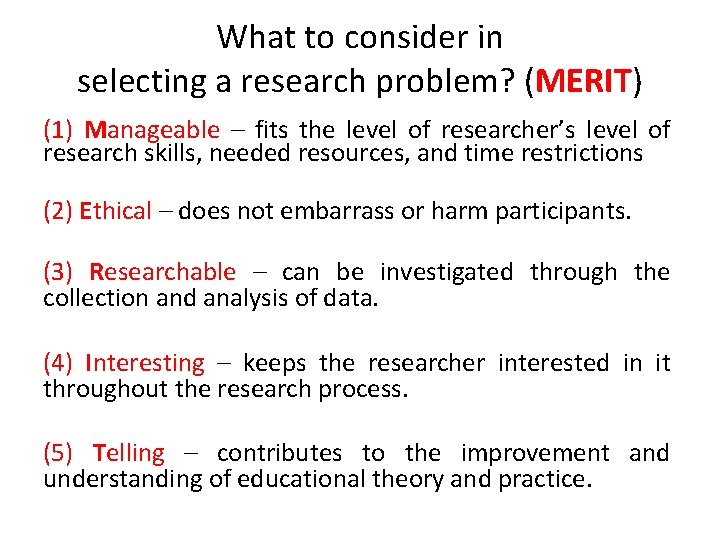 What to consider in selecting a research problem? (MERIT)

(1) Manageable – fits the level of researcher's level of research skills, needed resources, and time restrictions

(2) Ethical – does not embarrass or harm participants.

(3) Researchable – can be investigated through the collection and analysis of data.

(4) Interesting – keeps the researcher interested in it throughout the research process.

(5) Telling – contributes to the improvement and understanding of educational theory and practice.